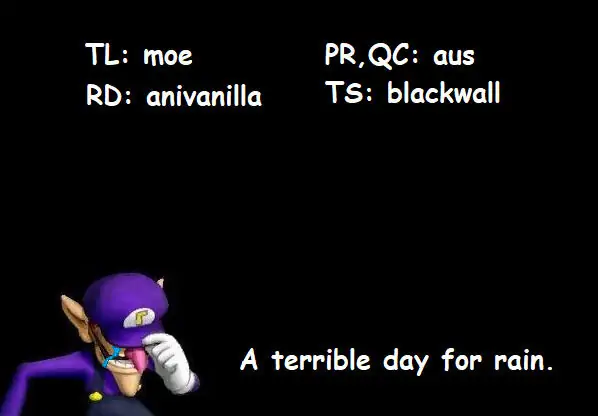 TL: moe
RD: anivanilla

PR,QC: aus
TS: blackwall

A terrible day for rain.